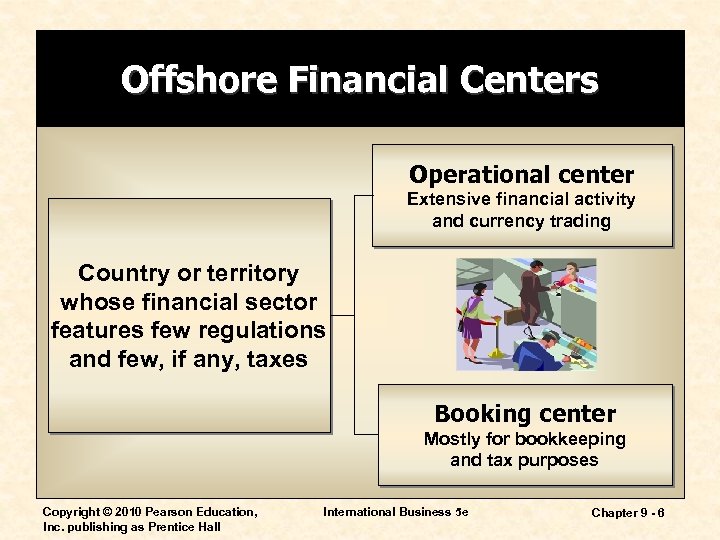 Offshore Financial Centers

Country or territory whose financial sector features few regulations and few, if any, taxes

Operational center
Extensive financial activity and currency trading

Booking center
Mostly for bookkeeping and tax purposes

Copyright © 2010 Pearson Education, Inc. publishing as Prentice Hall

International Business 5e

Chapter 9 - 6